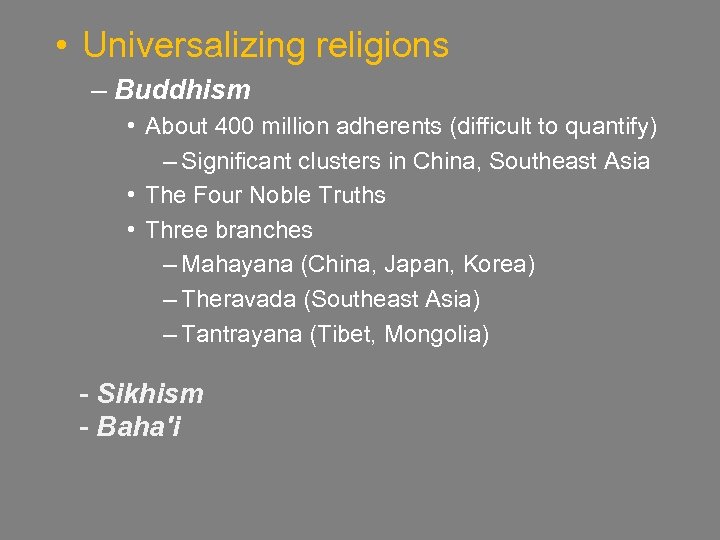 • Universalizing religions

– Buddhism

• About 400 million adherents (difficult to quantify)

– Significant clusters in China, Southeast Asia

• The Four Noble Truths

• Three branches

– Mahayana (China, Japan, Korea)

– Theravada (Southeast Asia)

– Tantrayana (Tibet, Mongolia)

- Sikhism
- Baha'i